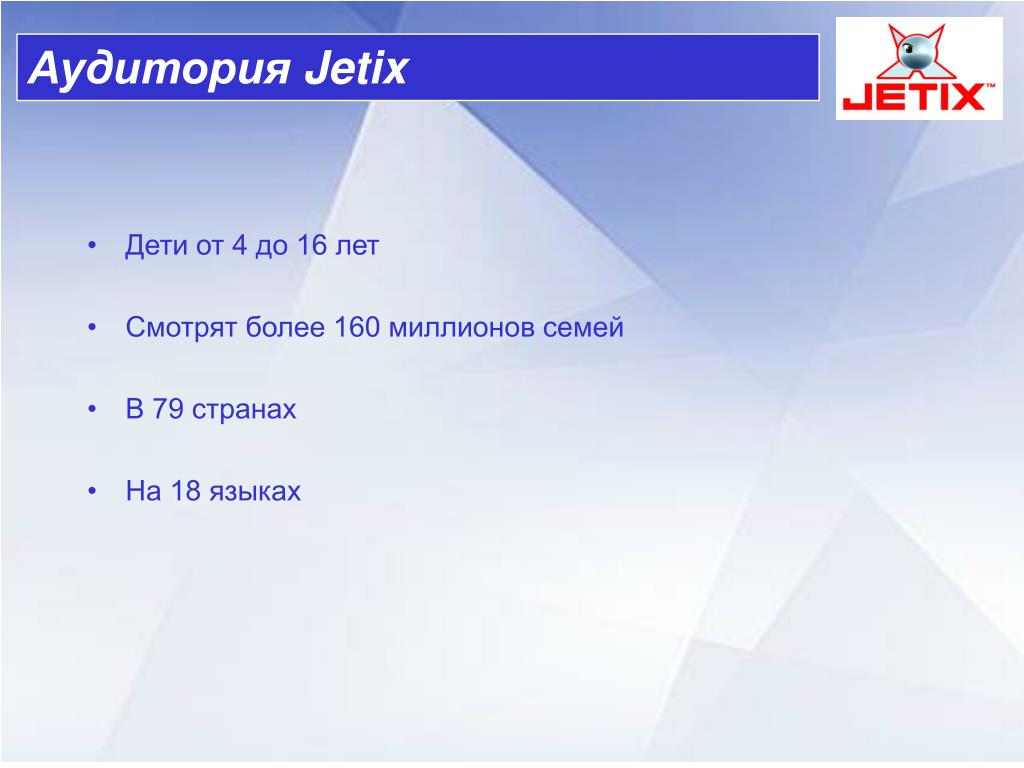 Аудитория Jetix

JETIX™

• Дети от 4 до 16 лет

• Смотрят более 160 миллионов семей

• В 79 странах

• На 18 языках